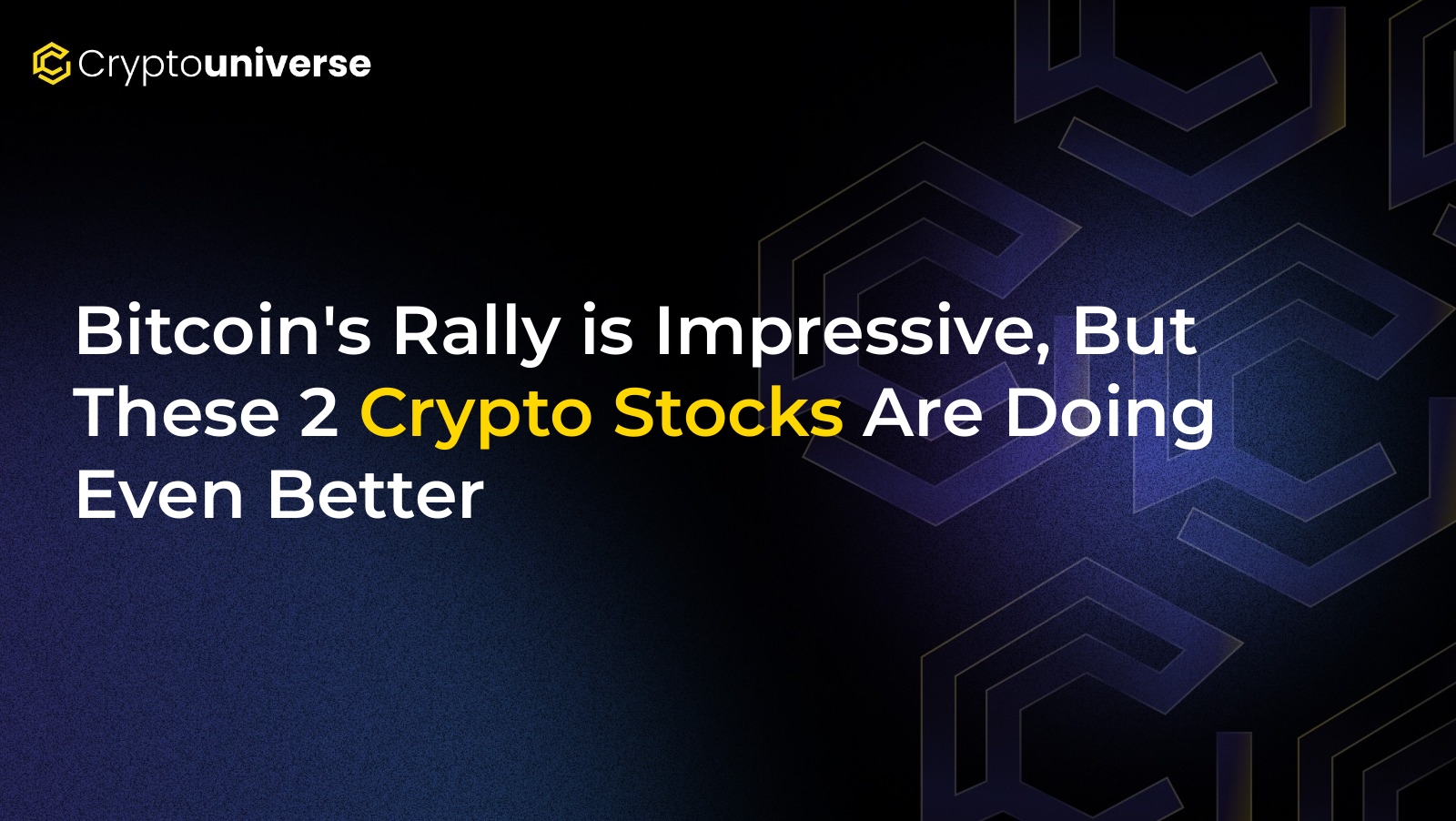 Cryptouniverse

Bitcoin's Rally is Impressive, But These 2 Crypto Stocks Are Doing Even Better